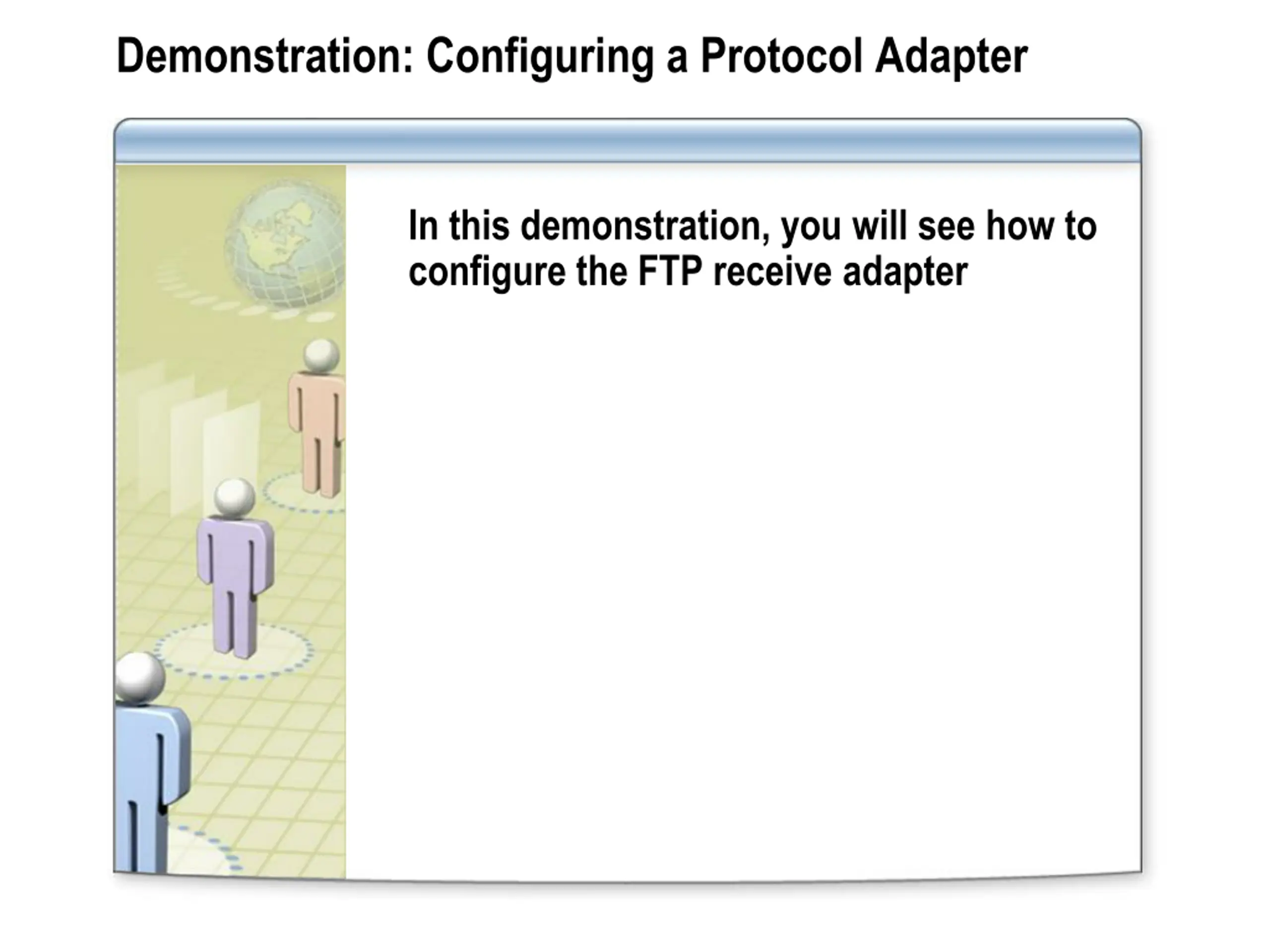 Demonstration: Configuring a Protocol Adapter

In this demonstration, you will see how to configure the FTP receive adapter